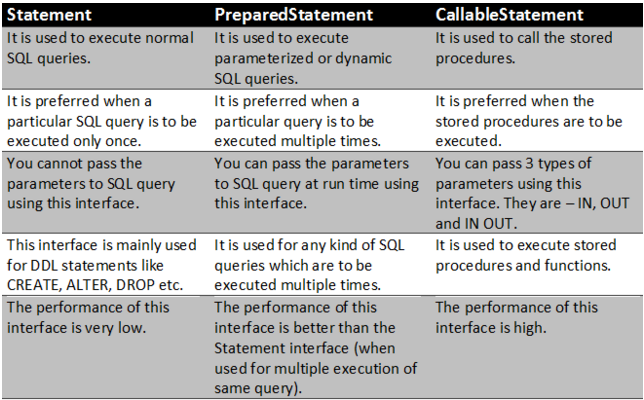 | Statement | PreparedStatement | CallableStatement |
|---|---|---|
| It is used to execute normal SQL queries. | It is used to execute parameterized or dynamic SQL queries. | It is used to call the stored procedures. |
| It is preferred when a particular SQL query is to be executed only once. | It is preferred when a particular query is to be executed multiple times. | It is preferred when the stored procedures are to be executed. |
| You cannot pass the parameters to SQL query using this interface. | You can pass the parameters to SQL query at run time using this interface. | You can pass 3 types of parameters using this interface. They are – IN, OUT and IN OUT. |
| This interface is mainly used for DDL statements like CREATE, ALTER, DROP etc. | It is used for any kind of SQL queries which are to be executed multiple times. | It is used to execute stored procedures and functions. |
| The performance of this interface is very low. | The performance of this interface is better than the Statement interface (when used for multiple execution of same query). | The performance of this interface is high. |